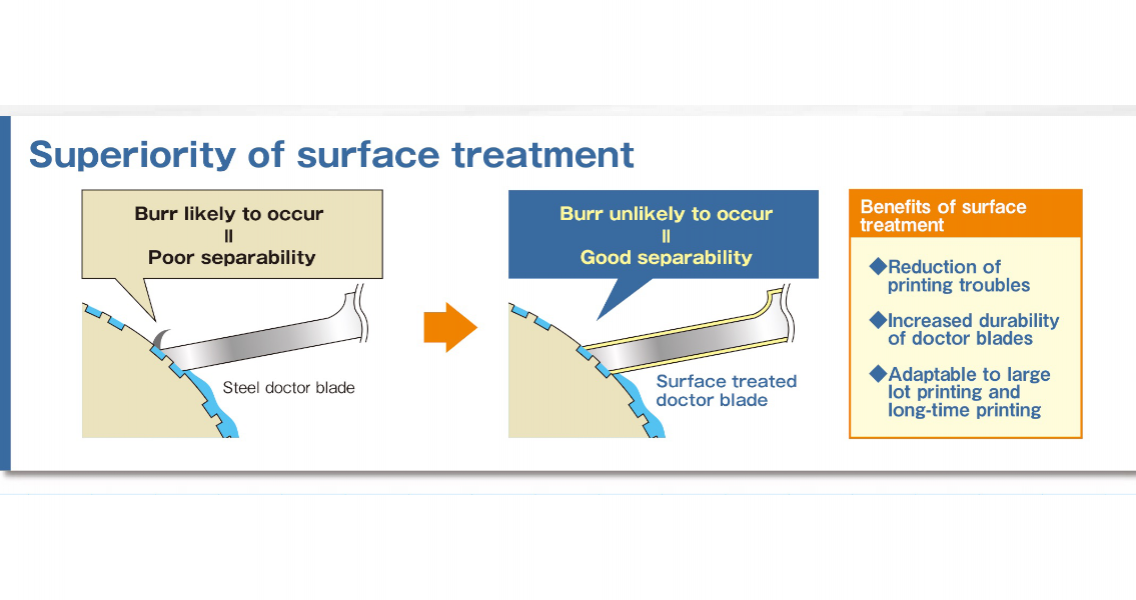 Superiority of surface treatment

Burr likely to occur
॥
Poor separability

Steel doctor blade

Burr unlikely to occur
॥
Good separability

Surface treated doctor blade

Benefits of surface treatment

◆Reduction of printing troubles

◆Increased durability of doctor blades

◆Adaptable to large lot printing and long-time printing